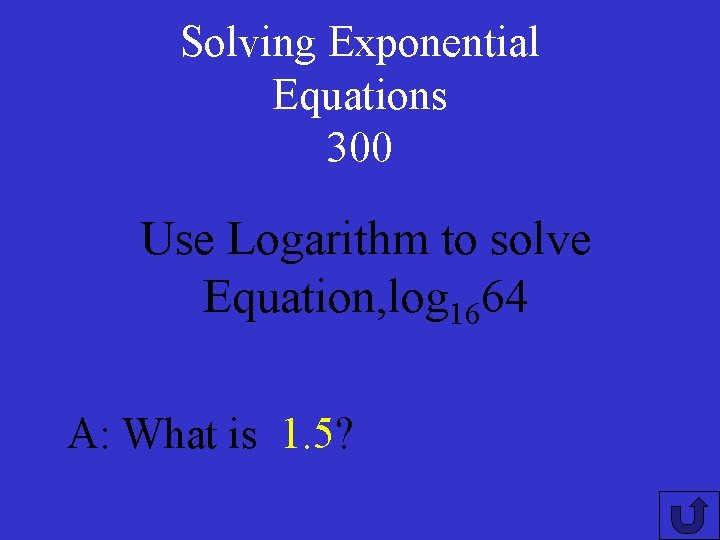 Solving Exponential Equations
300

Use Logarithm to solve Equation,$\log_{16}64$

A: What is 1.5?